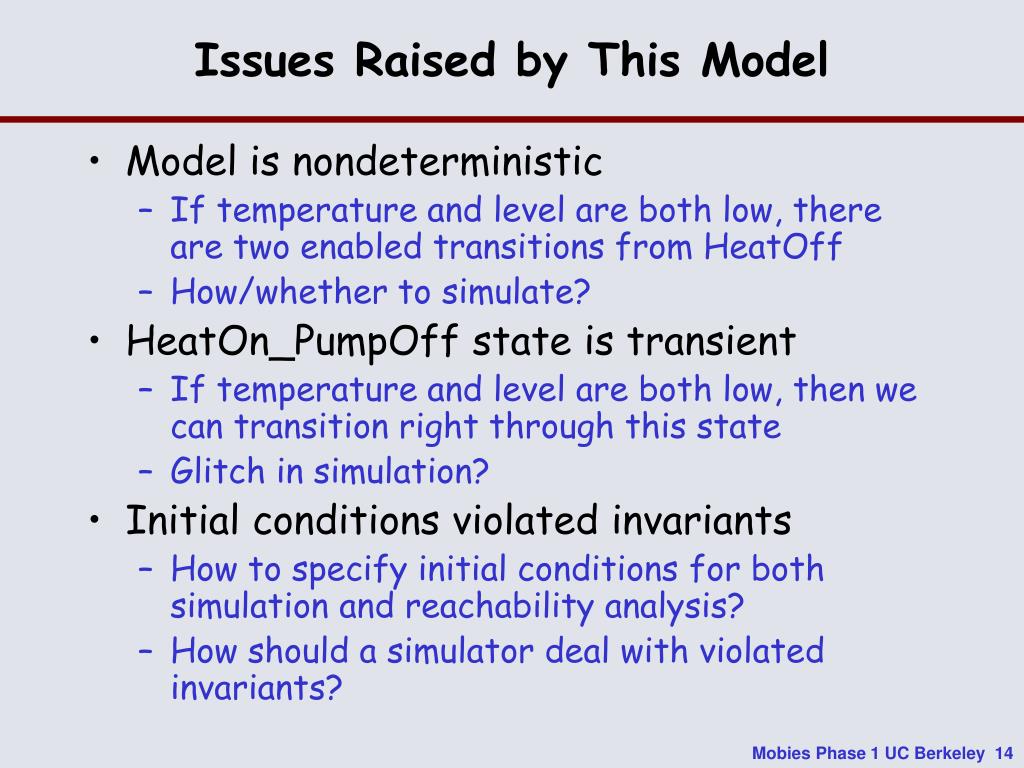 Issues Raised by This Model

• Model is nondeterministic
– If temperature and level are both low, there are two enabled transitions from HeatOff
– How/whether to simulate?
• HeatOn_PumpOff state is transient
– If temperature and level are both low, then we can transition right through this state
– Glitch in simulation?
• Initial conditions violated invariants
– How to specify initial conditions for both simulation and reachability analysis?
– How should a simulator deal with violated invariants?

Mobies Phase 1 UC Berkeley 14